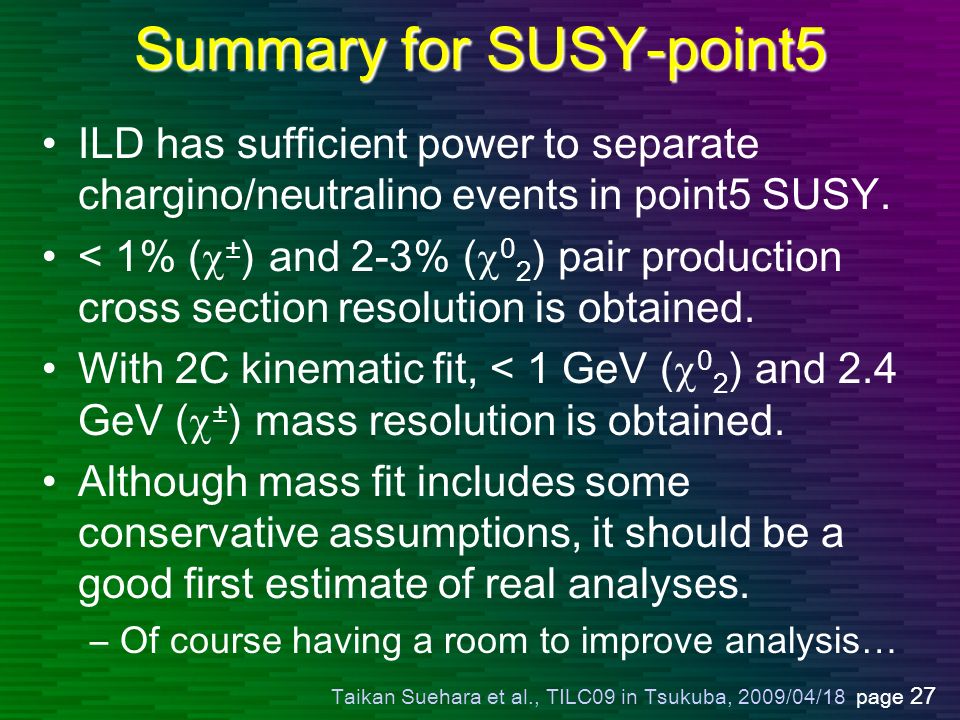 Summary for SUSY-point5

• ILD has sufficient power to separate chargino/neutralino events in point5 SUSY.
• < 1% ($\chi^{\pm}$) and 2-3% ($\chi^0_2$) pair production cross section resolution is obtained.
• With 2C kinematic fit, < 1 GeV ($\chi^0_2$) and 2.4 GeV ($\chi^{\pm}$) mass resolution is obtained.
• Although mass fit includes some conservative assumptions, it should be a good first estimate of real analyses.
– Of course having a room to improve analysis…

Taikan Suehara et al., TILC09 in Tsukuba, 2009/04/18 page 27